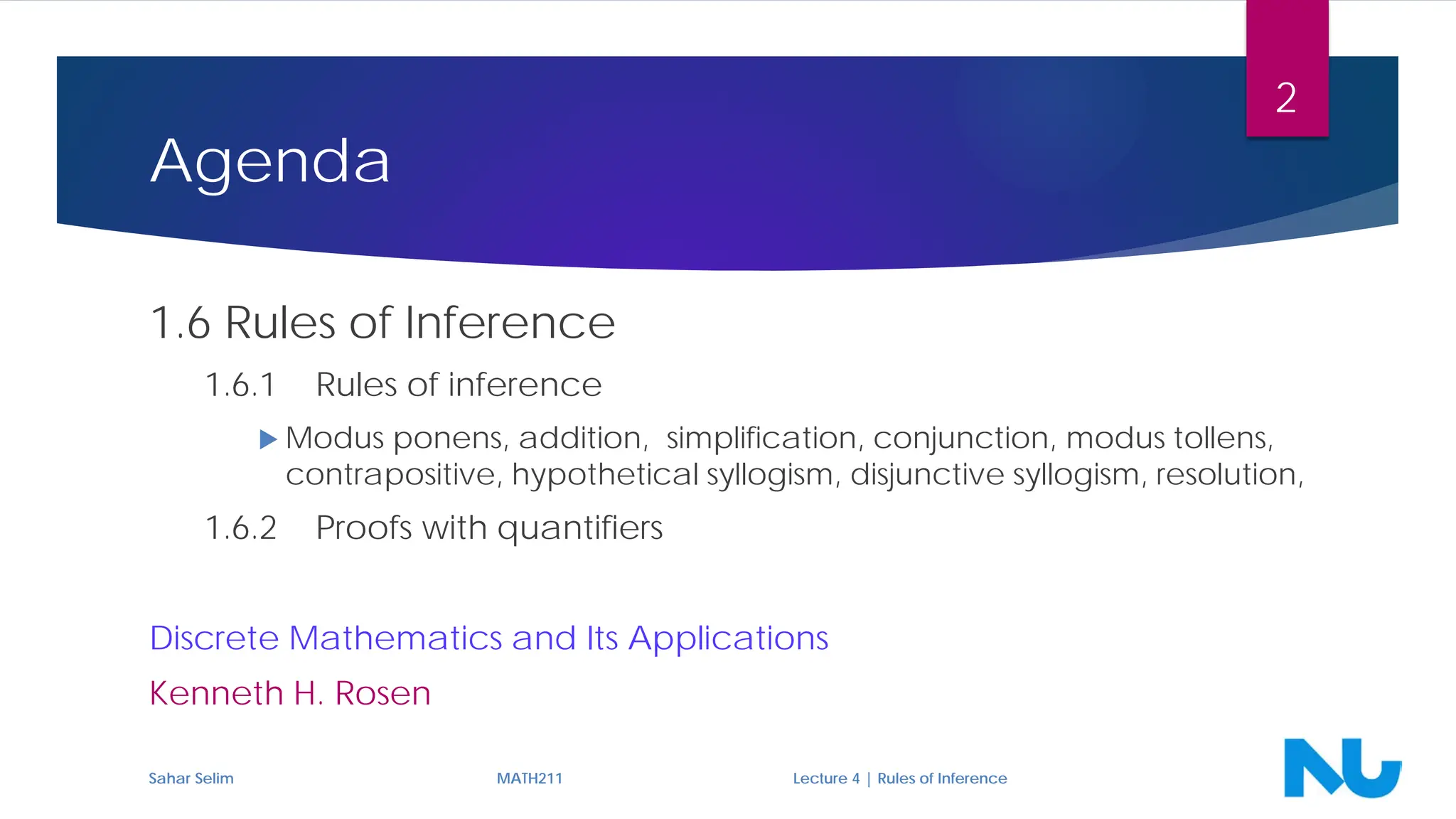 2

Agenda

1.6 Rules of Inference

1.6.1 Rules of inference

Modus ponens, addition, simplification, conjunction, modus tollens, contrapositive, hypothetical syllogism, disjunctive syllogism, resolution,

1.6.2 Proofs with quantifiers

Discrete Mathematics and Its Applications

Kenneth H. Rosen

Sahar Selim

MATH211

Lecture 4 | Rules of Inference

NU